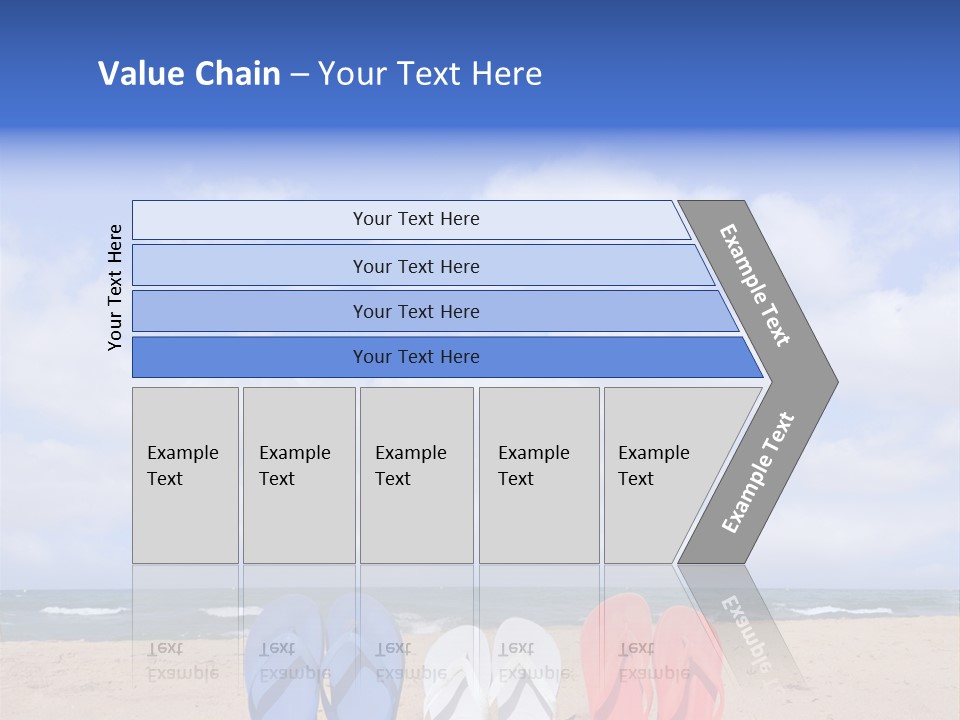 Value Chain – Your Text Here

Your Text Here

Your Text Here

Your Text Here

Your Text Here

Your Text Here

Example Text

Example Text

Example Text

Example Text

Example Text

Example Text

Example Text